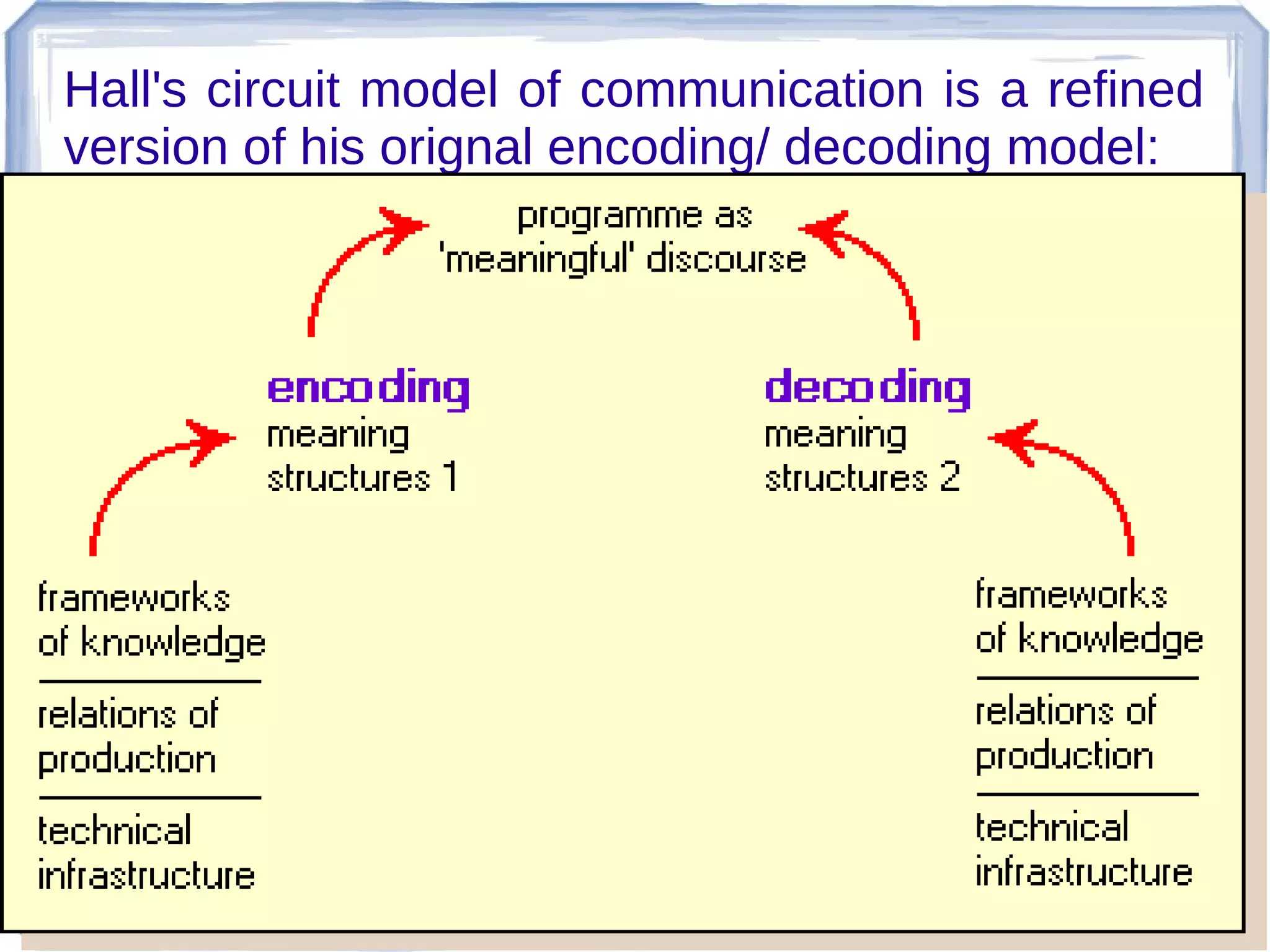 Hall's circuit model of communication is a refined version of his orignal encoding/ decoding model:

programme as 'meaningful' discourse

encoding
meaning structures 1

decoding
meaning structures 2

frameworks of knowledge

relations of production

technical infrastructure

frameworks of knowledge

relations of production

technical infrastructure